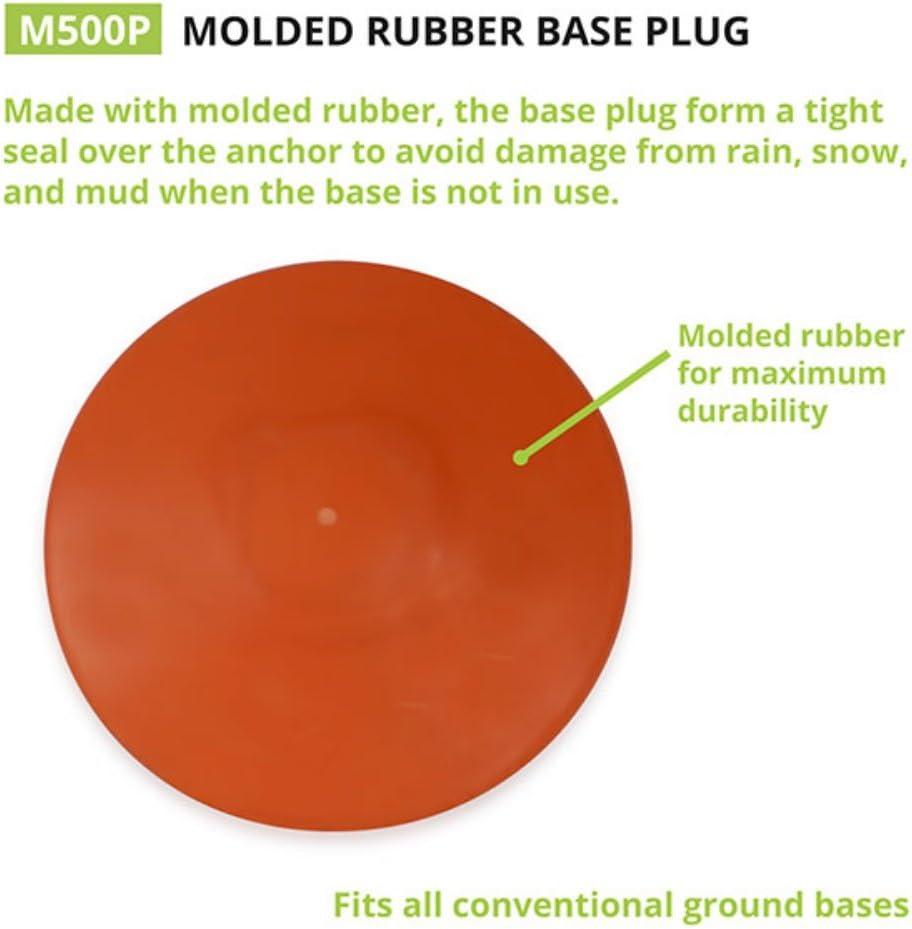 M500P MOLDED RUBBER BASE PLUG

Made with molded rubber, the base plug form a tight seal over the anchor to avoid damage from rain, snow, and mud when the base is not in use.

Molded rubber for maximum durability

Fits all conventional ground bases